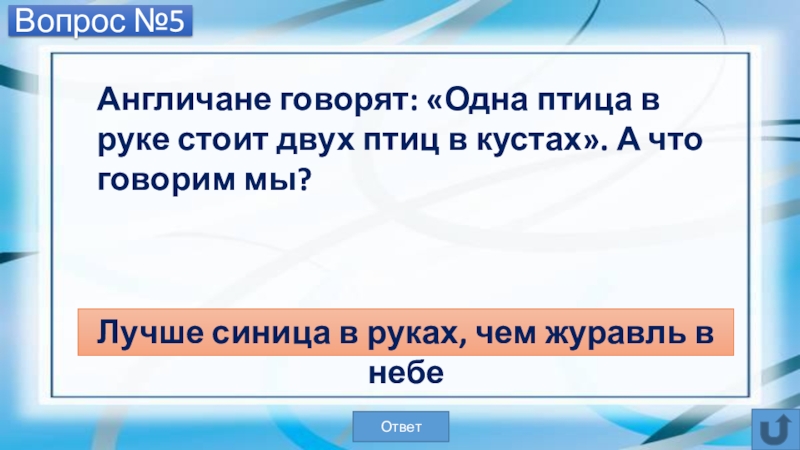 Вопрос №5

Англичане говорят: «Одна птица в руке стоит двух птиц в кустах». А что говорим мы?

Лучше синица в руках, чем журавль в небе

Ответ